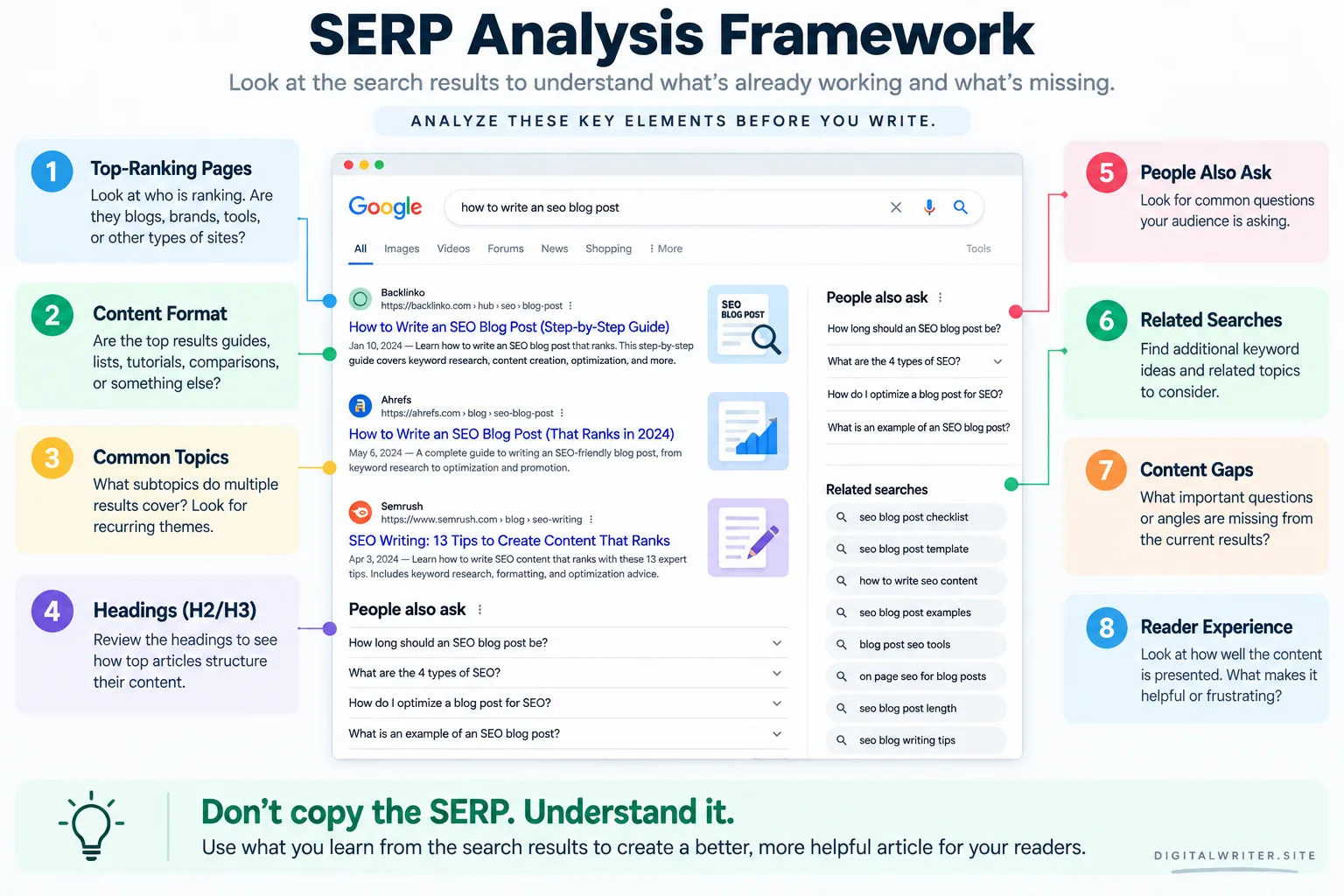 SERP Analysis Framework

Look at the search results to understand what's already working and what's missing.

ANALYZE THESE KEY ELEMENTS BEFORE YOU WRITE.

1 Top-Ranking Pages
Look at who is ranking. Are they blogs, brands, tools, or other types of sites?

2 Content Format
Are the top results guides, lists, tutorials, comparisons, or something else?

3 Common Topics
What subtopics do multiple results cover? Look for recurring themes.

4 Headings (H2/H3)
Review the headings to see how top articles structure their content.

Google
how to write an seo blog post
All Images Videos Forums News Shopping More Tools

Backlinko
https://backlinko.com › hub › seo › blog-post
How to Write an SEO Blog Post (Step-by-Step Guide)
Jan 10, 2024 — Learn how to write an SEO blog post that ranks. This step-by-step guide covers keyword research, content creation, optimization, and more.

SEO BLOG POST

Ahrefs
https://ahrefs.com › blog › seo-blog-post
How to Write an SEO Blog Post (That Ranks in 2024)
May 6, 2024 — A complete guide to writing an SEO-friendly blog post, from keyword research to optimization and promotion.

Semrush
https://www.semrush.com › blog › seo-writing
SEO Writing: 13 Tips to Create Content That Ranks
Apr 3, 2024 — Learn how to write SEO content that ranks with these 13 expert tips. Includes keyword research, formatting, and optimization advice.

People also ask
How long should an SEO blog post be?
What are the 4 types of SEO?
How do I optimize a blog post for SEO?
What is an example of an SEO blog post?

People also ask
How long should an SEO blog post be?
What are the 4 types of SEO?
How do I optimize a blog post for SEO?
What is an example of an SEO blog post?

Related searches
seo blog post checklist
seo blog post template
how to write seo content
seo blog post examples
blog post seo tools
on page seo for blog posts
seo blog post length
seo blog writing tips

5 People Also Ask
Look for common questions your audience is asking.

6 Related Searches
Find additional keyword ideas and related topics to consider.

7 Content Gaps
What important questions or angles are missing from the current results?

8 Reader Experience
Look at how well the content is presented. What makes it helpful or frustrating?

Don't copy the SERP. Understand it.
Use what you learn from the search results to create a better, more helpful article for your readers.

DIGITALWRITER.SITE